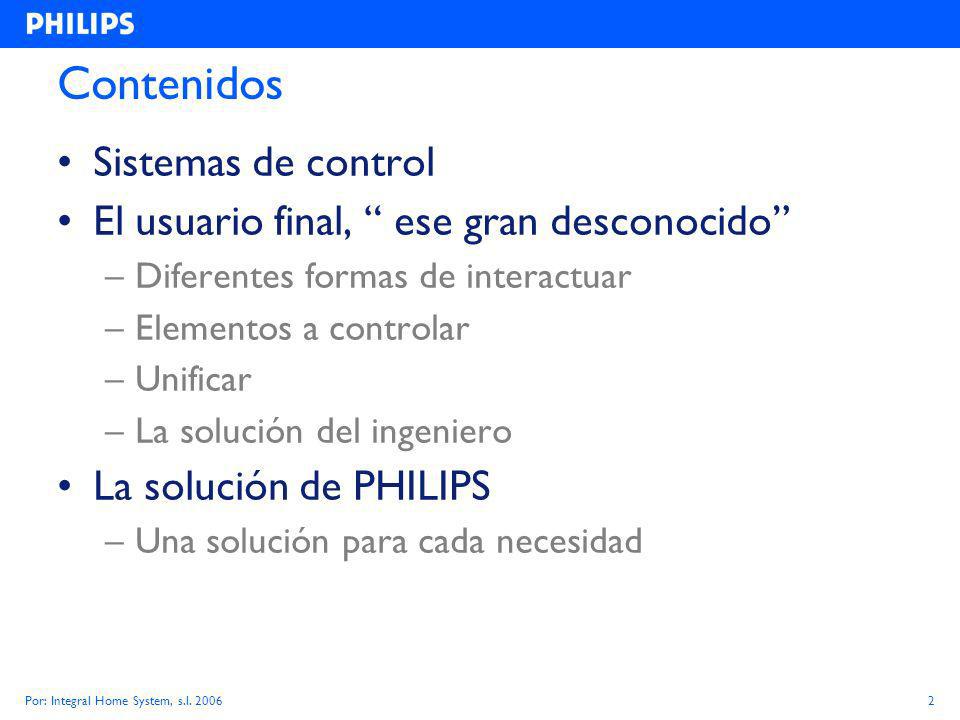 PHILIPS

Contenidos

• Sistemas de control
• El usuario final, “ ese gran desconocido”
– Diferentes formas de interactuar
– Elementos a controlar
– Unificar
– La solución del ingeniero
• La solución de PHILIPS
– Una solución para cada necesidad

Por: Integral Home System, s.l. 2006

2